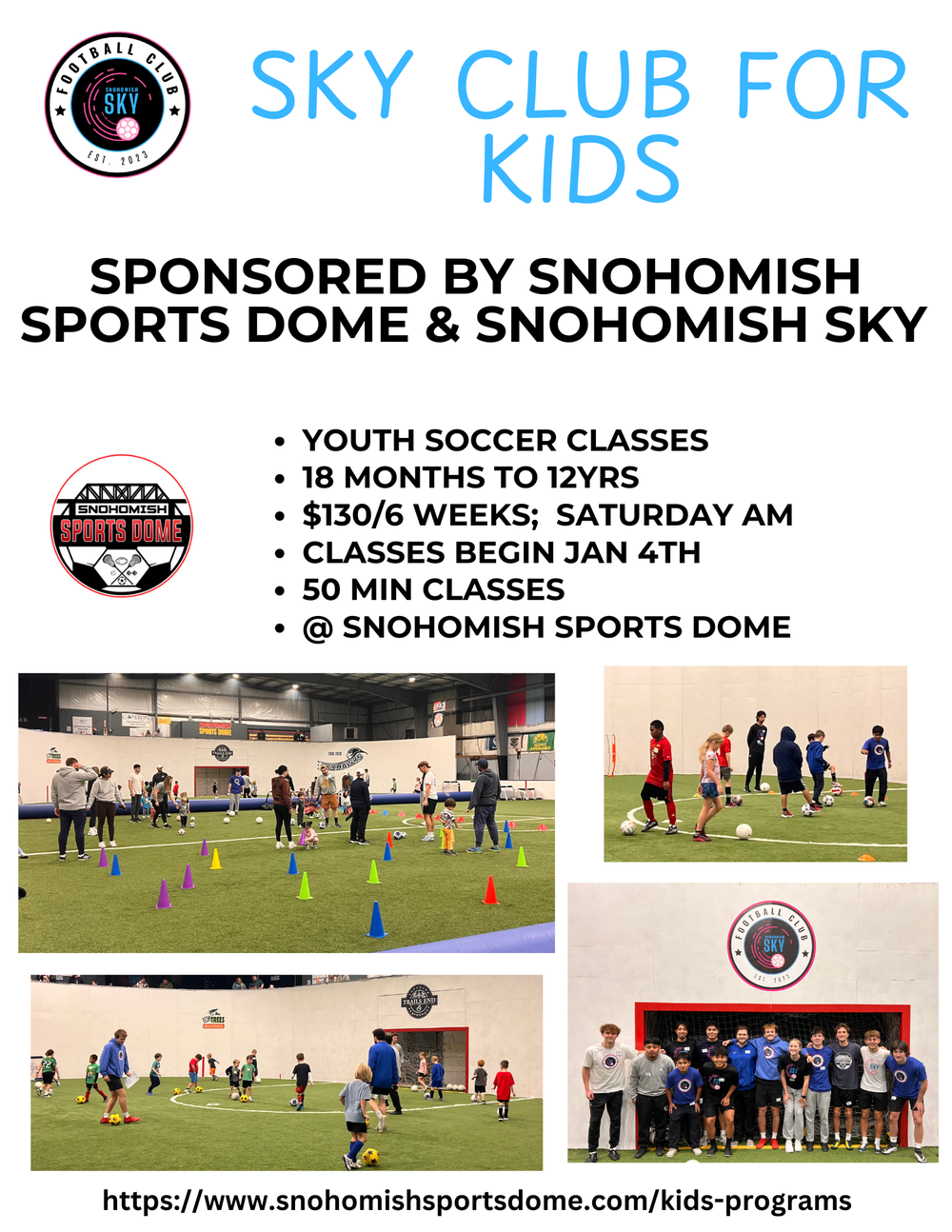 FOOTBALL CLUB
SNOHOMISH
SKY
EST. 2023

SKY CLUB FOR KIDS

SPONSORED BY SNOHOMISH SPORTS DOME & SNOHOMISH SKY

SNOHOMISH
SPORTS DOME

- YOUTH SOCCER CLASSES
- 18 MONTHS TO 12YRS
- $130/6 WEEKS; SATURDAY AM
- CLASSES BEGIN JAN 4TH
- 50 MIN CLASSES
- @ SNOHOMISH SPORTS DOME

TRAILS END

FOOTBALL CLUB
SNOHOMISH
SKY
EST. 2023

https://www.snohomishsportsdome.com/kids-programs